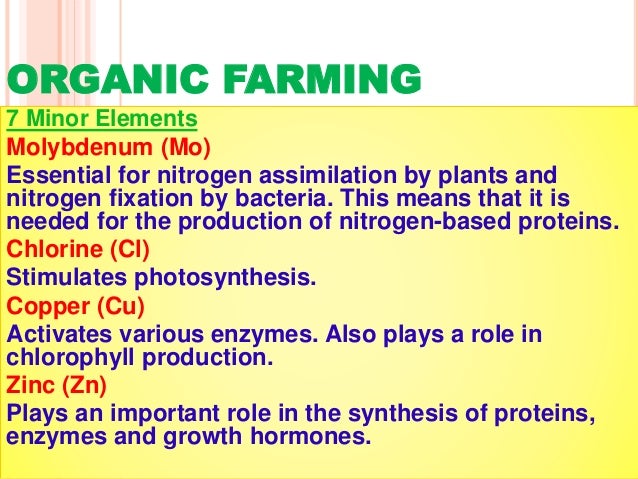 ORGANIC FARMING

7 Minor Elements

Molybdenum (Mo)

Essential for nitrogen assimilation by plants and nitrogen fixation by bacteria. This means that it is needed for the production of nitrogen-based proteins.

Chlorine (Cl)

Stimulates photosynthesis.

Copper (Cu)

Activates various enzymes. Also plays a role in chlorophyll production.

Zinc (Zn)

Plays an important role in the synthesis of proteins, enzymes and growth hormones.